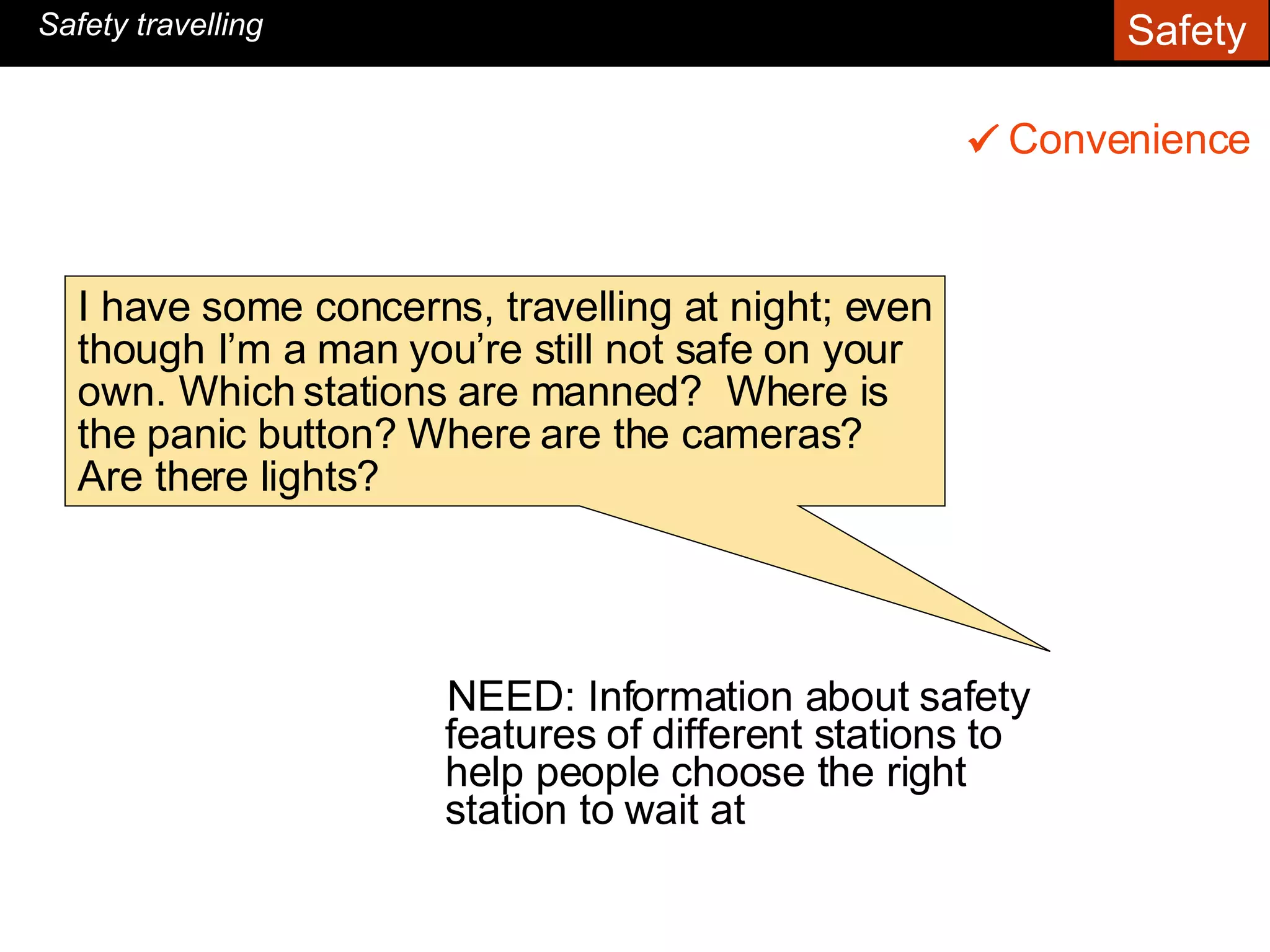 Safety travelling

Safety

✓ Convenience

I have some concerns, travelling at night; even though I'm a man you're still not safe on your own. Which stations are manned? Where is the panic button? Where are the cameras? Are there lights?

NEED: Information about safety features of different stations to help people choose the right station to wait at